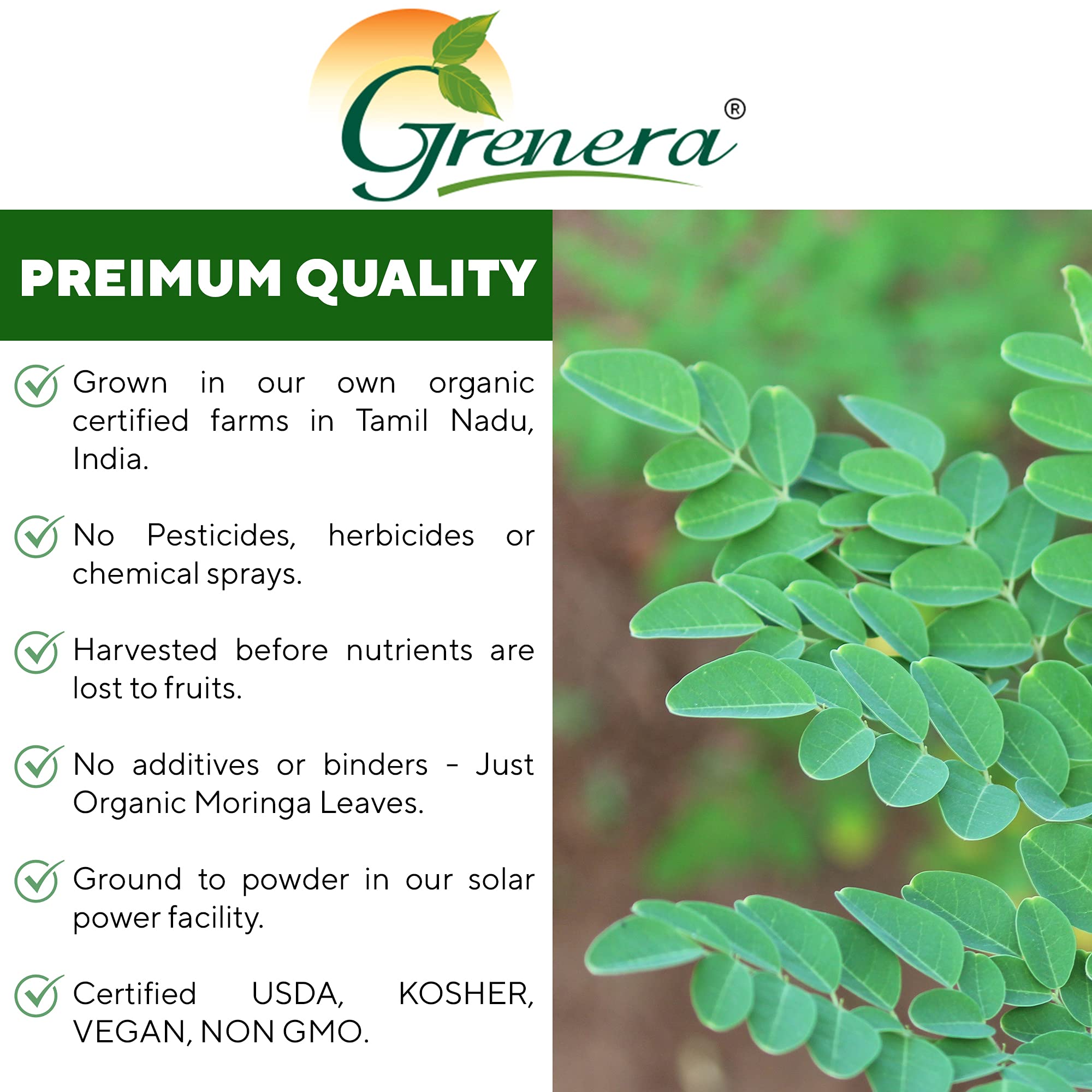 Grenera®

PREIMUM QUALITY

Grown in our own organic certified farms in Tamil Nadu, India.

No Pesticides, herbicides or chemical sprays.

Harvested before nutrients are lost to fruits.

No additives or binders - Just Organic Moringa Leaves.

Ground to powder in our solar power facility.

Certified USDA, KOSHER, VEGAN, NON GMO.